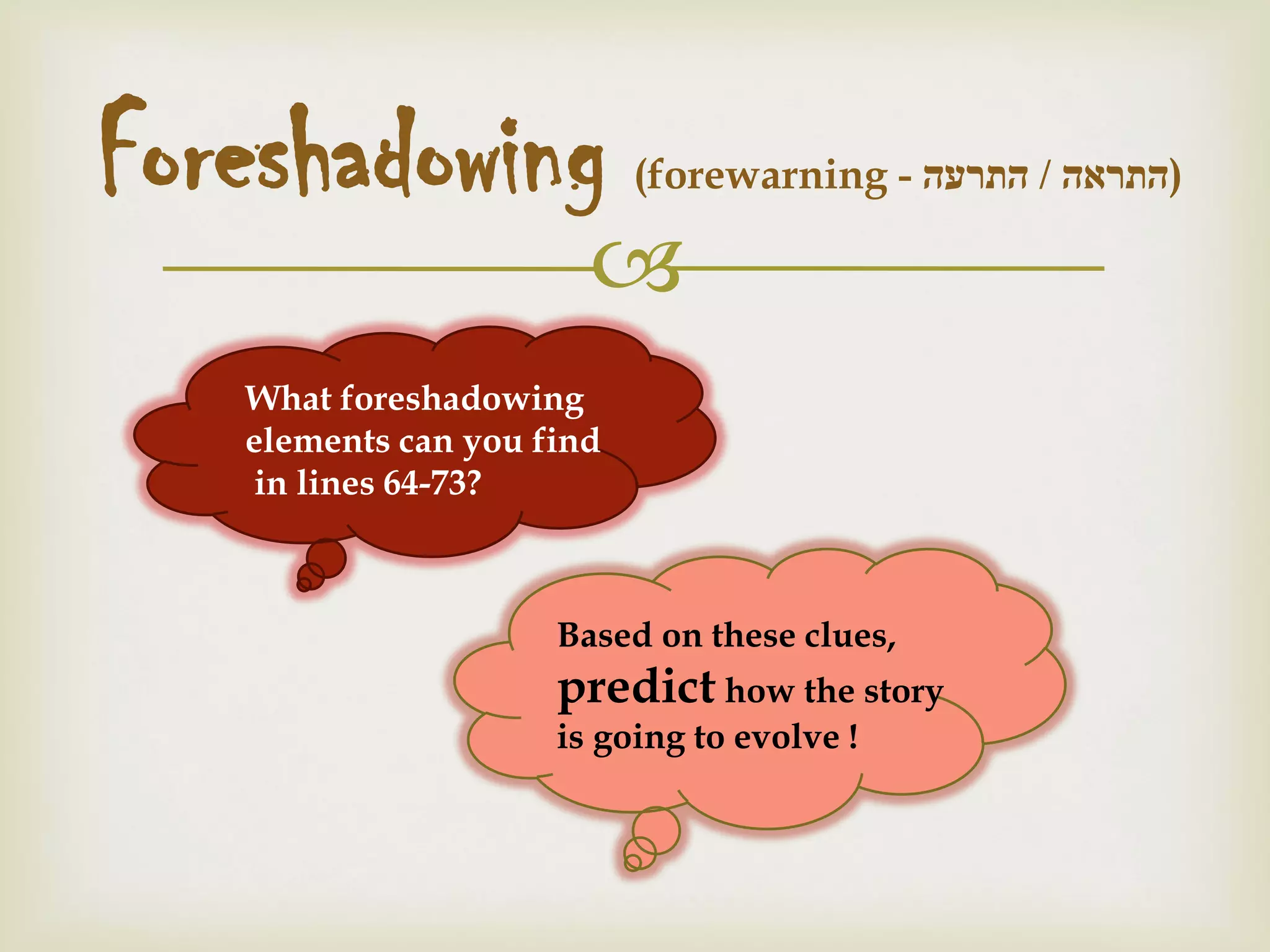 Foreshadowing (forewarning - התרעה / התראה)

What foreshadowing elements can you find in lines 64-73?

Based on these clues, predict how the story is going to evolve !